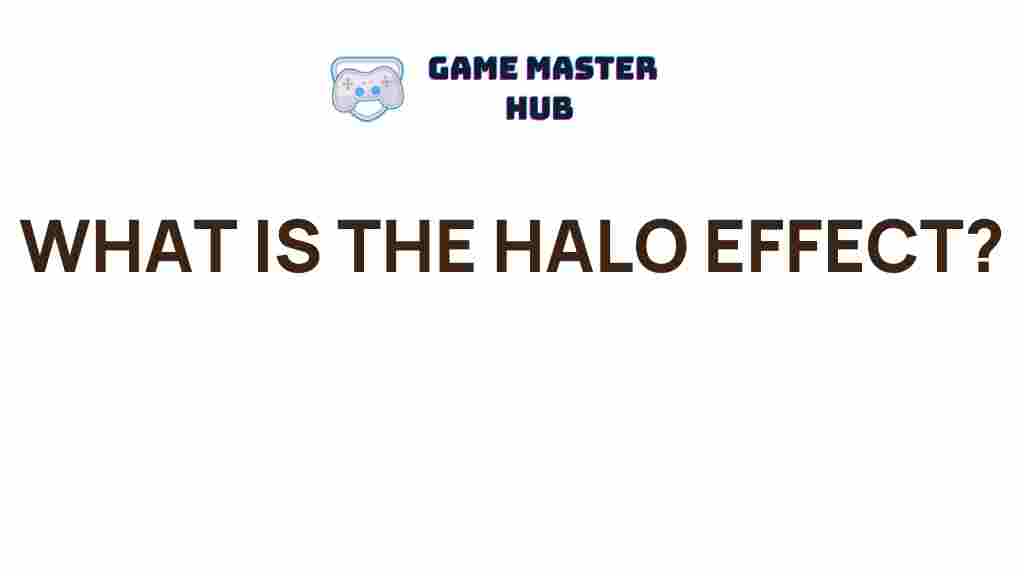 GAME MASTER
HUB

WHAT IS THE HALO EFFECT?